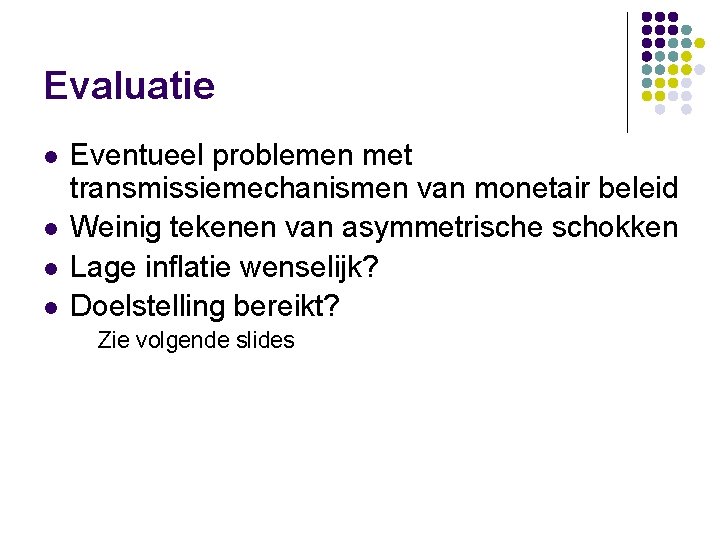 Evaluatie

- Eventueel problemen met transmissiemechanismen van monetair beleid
- Weinig tekenen van asymmetrische schokken
- Lage inflatie wenselijk?
- Doelstelling bereikt?
  Zie volgende slides